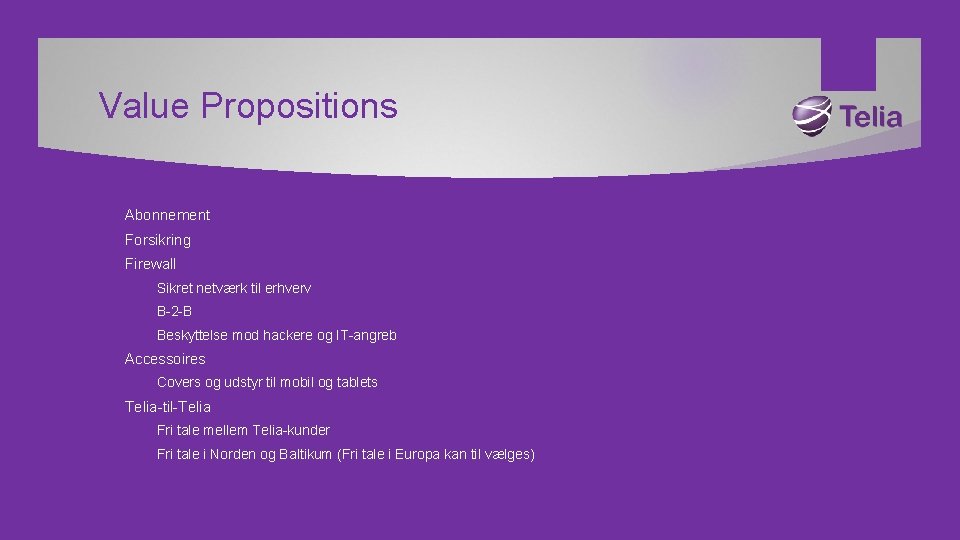 Value Propositions

Telia

Abonnement

Forsikring

Firewall

Sikret netværk til erhverv

B-2-B

Beskyttelse mod hackere og IT-angreb

Accessoires

Covers og udstyr til mobil og tablets

Telia-til-Telia

Fri tale mellem Telia-kunder

Fri tale i Norden og Baltikum (Fri tale i Europa kan til vælges)